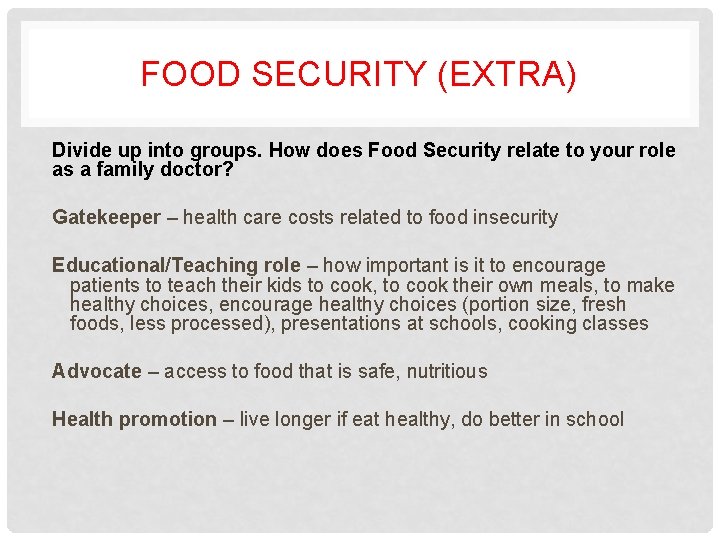 FOOD SECURITY (EXTRA)

Divide up into groups. How does Food Security relate to your role as a family doctor?

Gatekeeper – health care costs related to food insecurity

Educational/Teaching role – how important is it to encourage patients to teach their kids to cook, to cook their own meals, to make healthy choices, encourage healthy choices (portion size, fresh foods, less processed), presentations at schools, cooking classes

Advocate – access to food that is safe, nutritious

Health promotion – live longer if eat healthy, do better in school